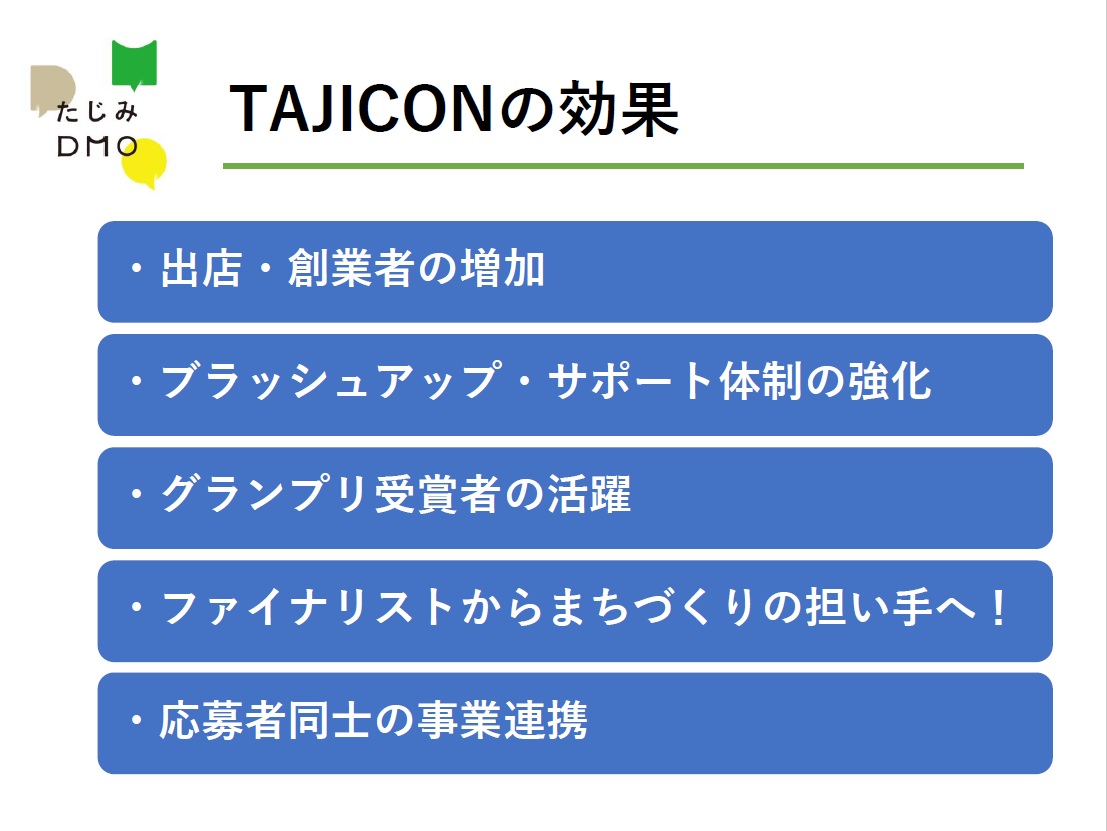 たじみ
DMO

TAJICONの効果

・出店・創業者の増加

・ブラッシュアップ・サポート体制の強化

・グランプリ受賞者の活躍

・ファイナリストからまちづくりの担い手へ！

・応募者同士の事業連携